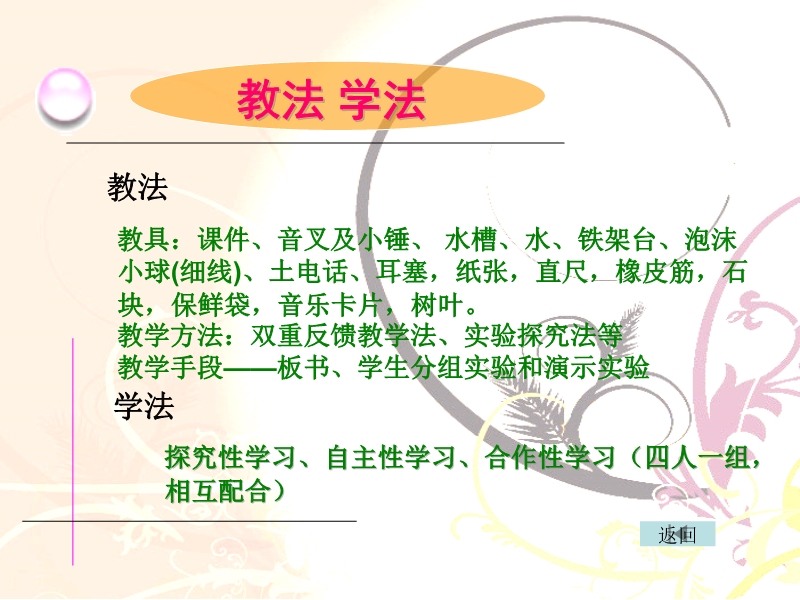 教法 学法

教法

教具：课件、音叉及小锤、 水槽、水、铁架台、泡沫小球(细线)、土电话、耳塞，纸张，直尺，橡皮筋，石块，保鲜袋，音乐卡片，树叶。
教学方法：双重反馈教学法、实验探究法等
教学手段——板书、学生分组实验和演示实验

学法

探究性学习、自主性学习、合作性学习（四人一组，相互配合）

返回